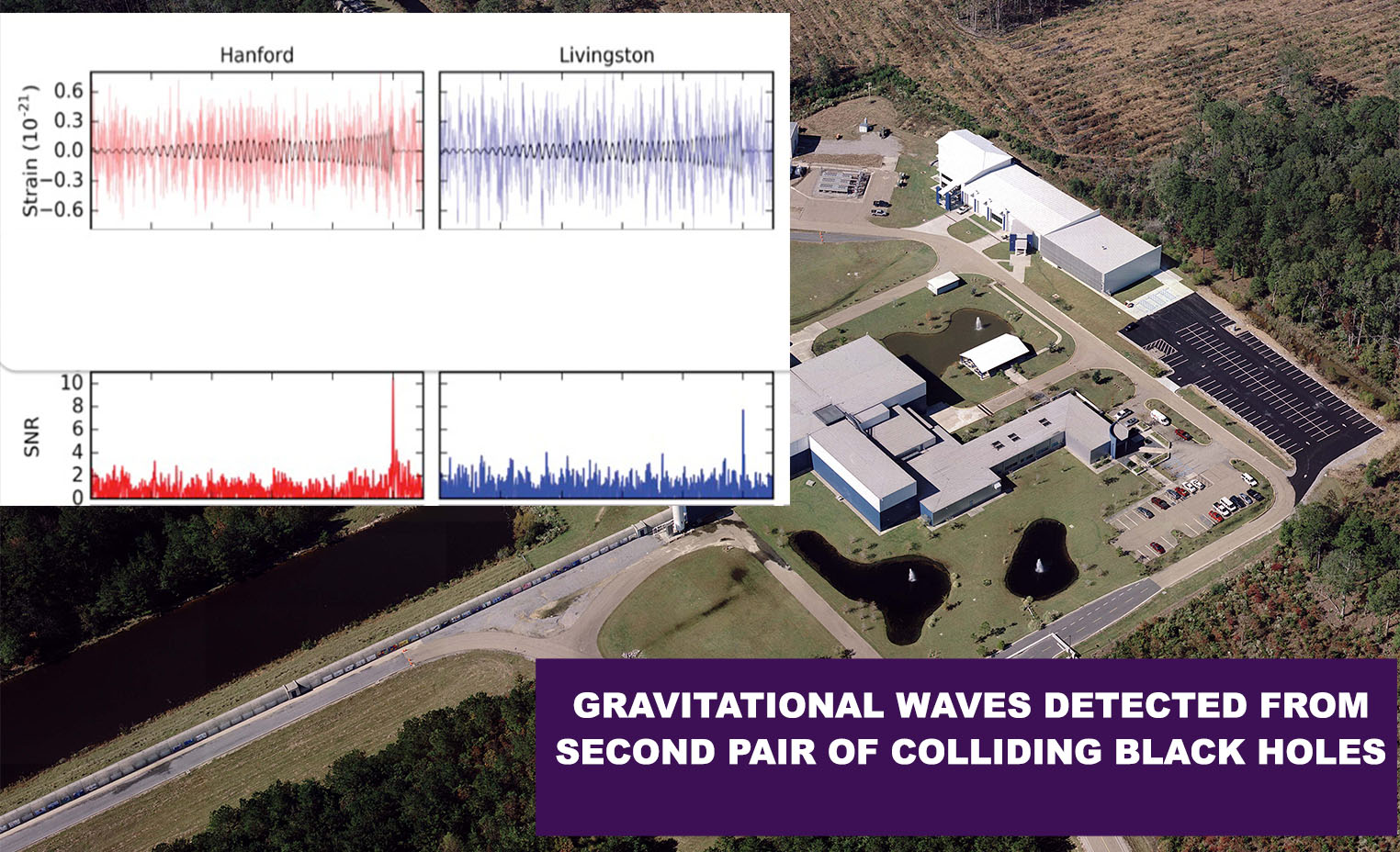 Hanford

Livingston

Strain ($10^{-21}$)

0.6
0.3
0.0
−0.3
−0.6

SNR

10
8
6
4
2
0

GRAVITATIONAL WAVES DETECTED FROM SECOND PAIR OF COLLIDING BLACK HOLES